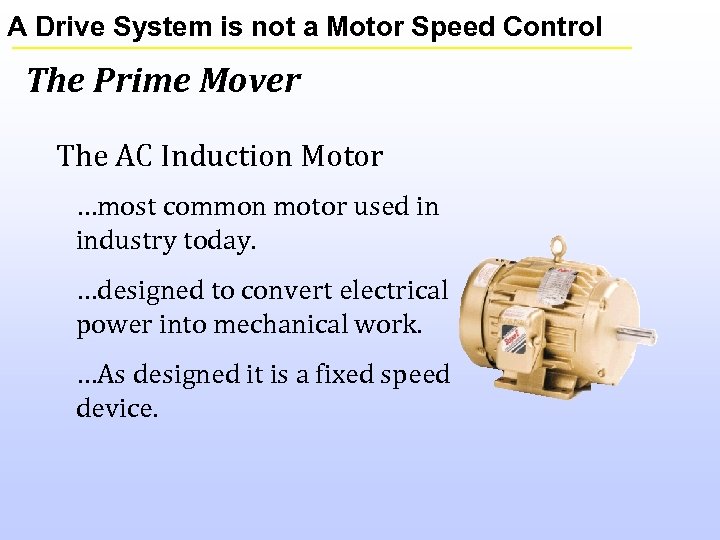 A Drive System is not a Motor Speed Control

The Prime Mover

The AC Induction Motor

…most common motor used in industry today.

…designed to convert electrical power into mechanical work.

…As designed it is a fixed speed device.